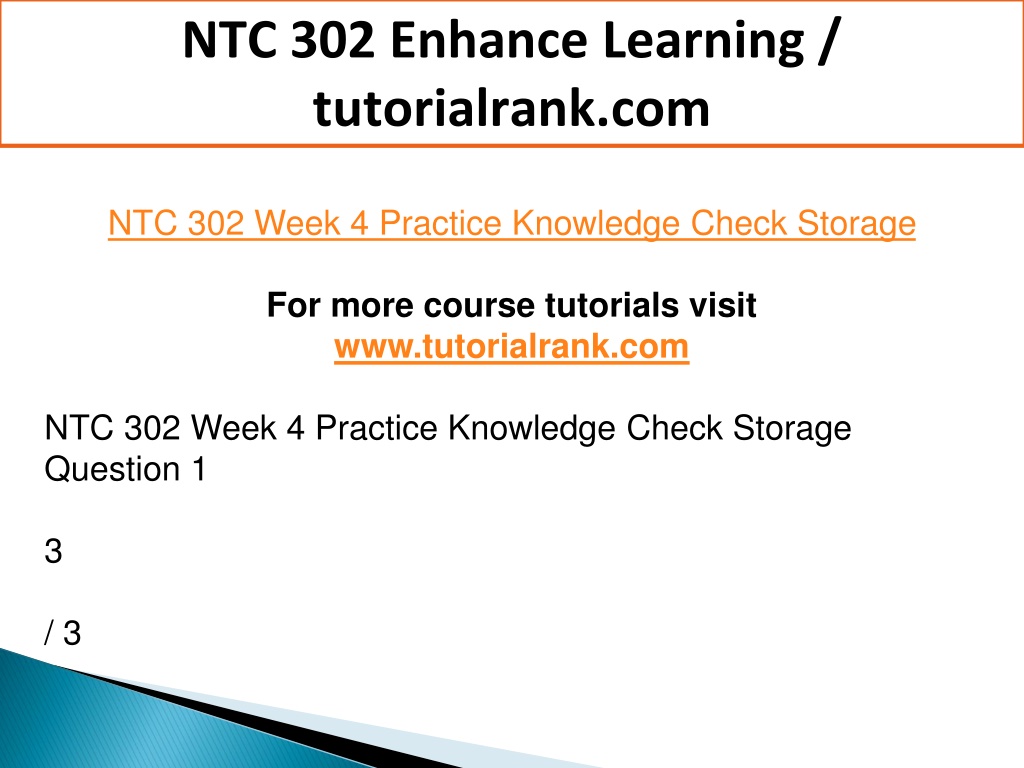 NTC 302 Enhance Learning / tutorialrank.com

NTC 302 Week 4 Practice Knowledge Check Storage

For more course tutorials visit
www.tutorialrank.com

NTC 302 Week 4 Practice Knowledge Check Storage
Question 1

3

/ 3